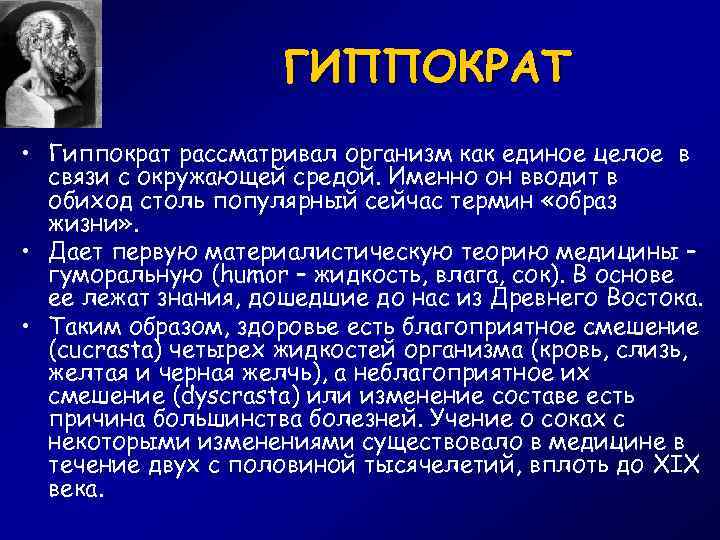 ГИППОКРАТ

• Гиппократ рассматривал организм как единое целое в связи с окружающей средой. Именно он вводит в обиход столь популярный сейчас термин «образ жизни».

• Дает первую материалистическую теорию медицины – гуморальную (humor – жидкость, влага, сок). В основе ее лежат знания, дошедшие до нас из Древнего Востока.

• Таким образом, здоровье есть благоприятное смешение (cucrasta) четырех жидкостей организма (кровь, слизь, желтая и черная желчь), а неблагоприятное их смешение (dyscrasta) или изменение составе есть причина большинства болезней. Учение о соках с некоторыми изменениями существовало в медицине в течение двух с половиной тысячелетий, вплоть до XIX века.